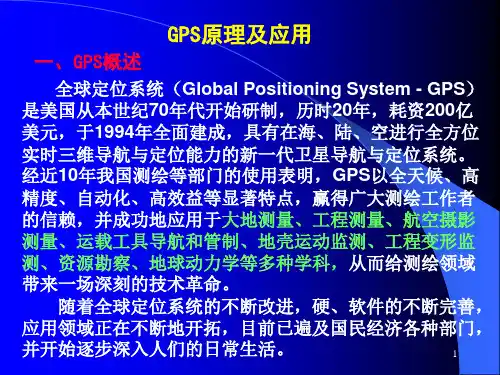 GPS原理及应用

一、GPS概述

全球定位系统（Global Positioning System - GPS）是美国从本世纪70年代开始研制，历时20年，耗资200亿美元，于1994年全面建成，具有在海、陆、空进行全方位实时三维导航与定位能力的新一代卫星导航与定位系统。经近10年我国测绘等部门的使用表明，GPS以全天候、高精度、自动化、高效益等显著特点，赢得广大测绘工作者的信赖，并成功地应用于大地测量、工程测量、航空摄影测量、运载工具导航和管制、地壳运动监测、工程变形监测、资源勘察、地球动力学等多种学科，从而给测绘领域带来一场深刻的技术革命。

随着全球定位系统的不断改进，硬、软件的不断完善，应用领域正在不断地开拓，目前已遍及国民经济各种部门，并开始逐步深入人们的日常生活。

1